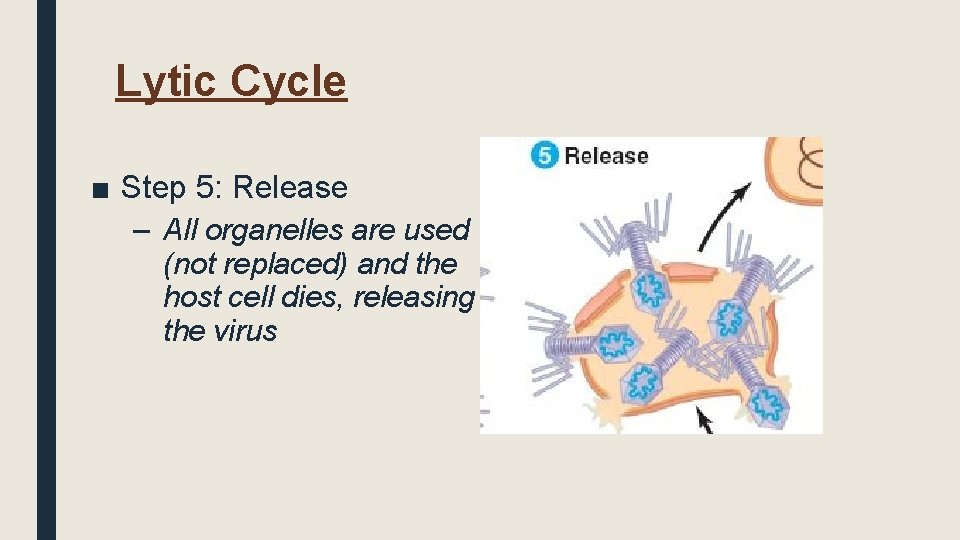 Lytic Cycle

■ Step 5: Release

– All organelles are used (not replaced) and the host cell dies, releasing the virus

5 Release